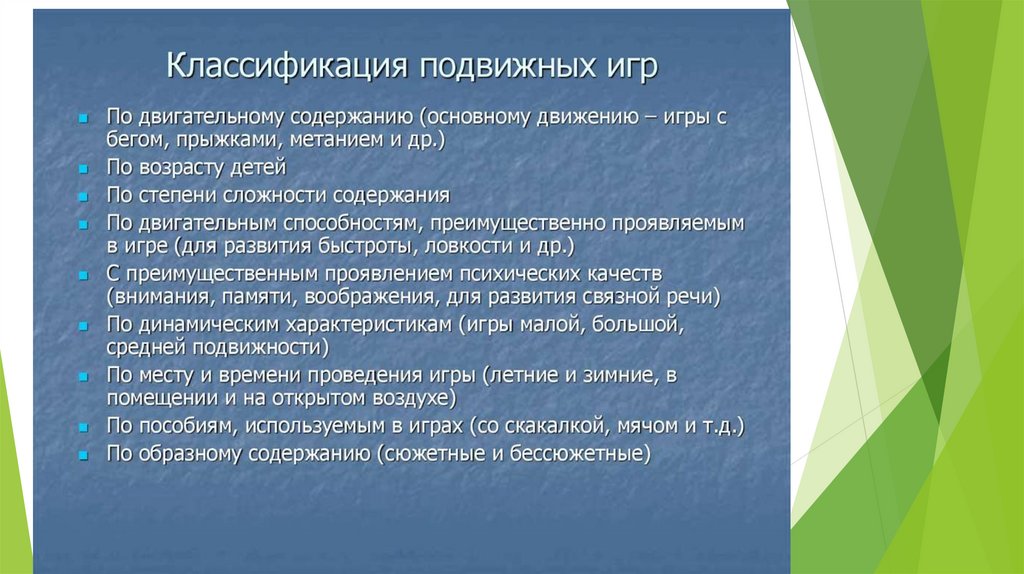 Классификация подвижных игр

- По двигательному содержанию (основному движению – игры с бегом, прыжками, метанием и др.)
- По возрасту детей
- По степени сложности содержания
- По двигательным способностям, преимущественно проявляемым в игре (для развития быстроты, ловкости и др.)
- С преимущественным проявлением психических качеств (внимания, памяти, воображения, для развития связной речи)
- По динамическим характеристикам (игры малой, большой, средней подвижности)
- По месту и времени проведения игры (летние и зимние, в помещении и на открытом воздухе)
- По пособиям, используемым в играх (со скакалкой, мячом и т.д.)
- По образному содержанию (сюжетные и бессюжетные)